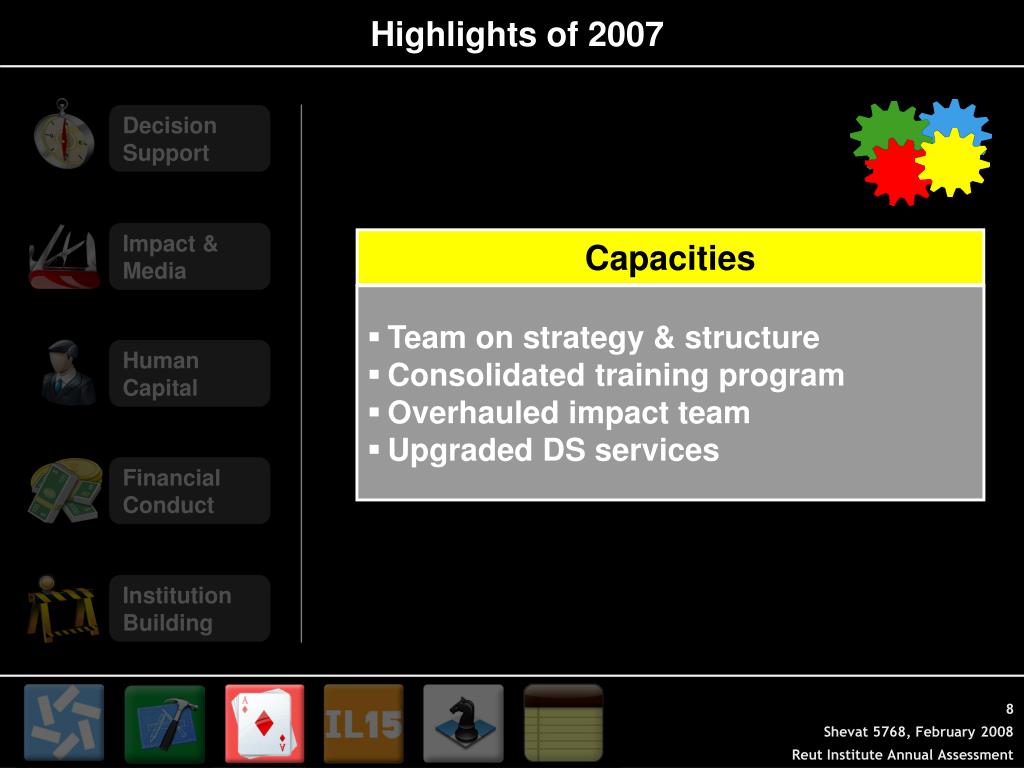 Highlights of 2007

Decision Support

Impact & Media

Human Capital

Financial Conduct

Institution Building

Capacities

▪ Team on strategy & structure
▪ Consolidated training program
▪ Overhauled impact team
▪ Upgraded DS services

IL15

8

Shevat 5768, February 2008

Reut Institute Annual Assessment